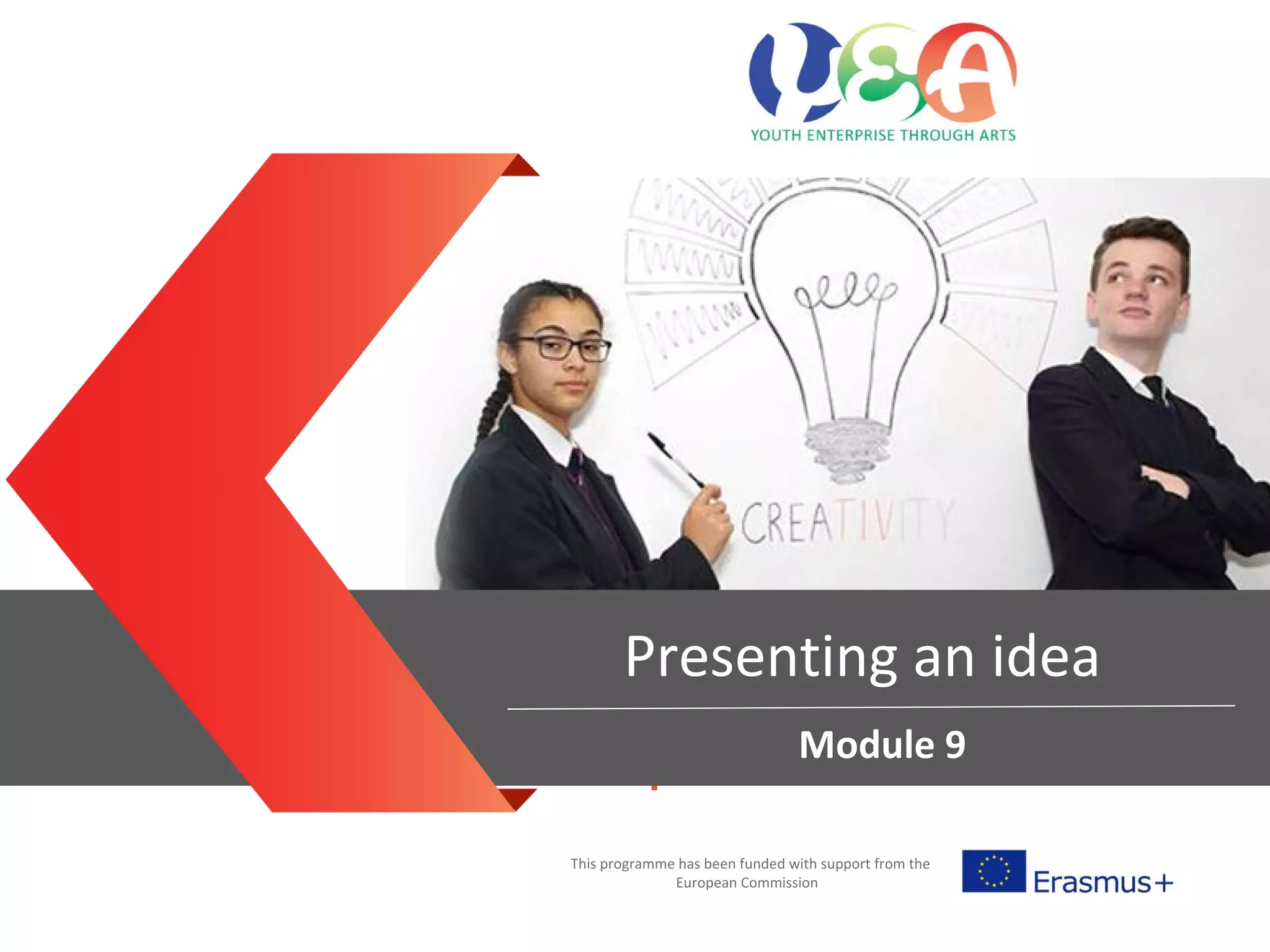 YEA
YOUTH ENTERPRISE THROUGH ARTS

CREATIVITY

Presenting an idea

Module 9

This programme has been funded with support from the European Commission

Erasmus+